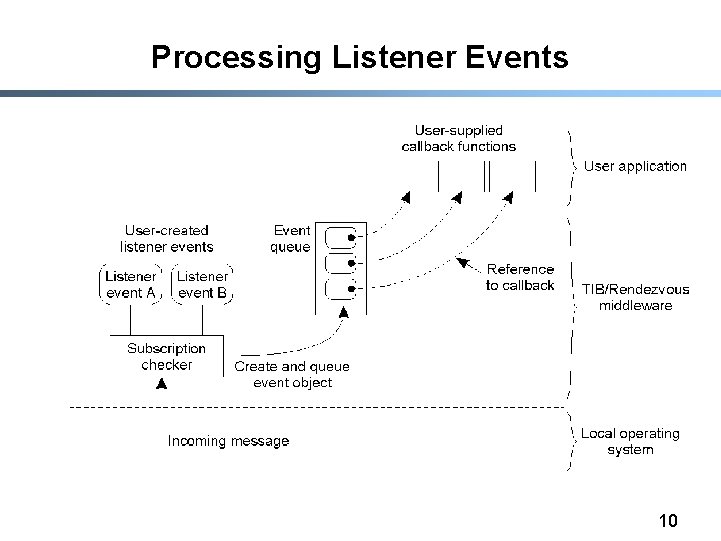 Processing Listener Events

User-supplied callback functions

User application

User-created listener events

Listener event A

Listener event B

Event queue

Reference to callback

TIB/Rendezvous middleware

Subscription checker

Create and queue event object

Incoming message

Local operating system

10